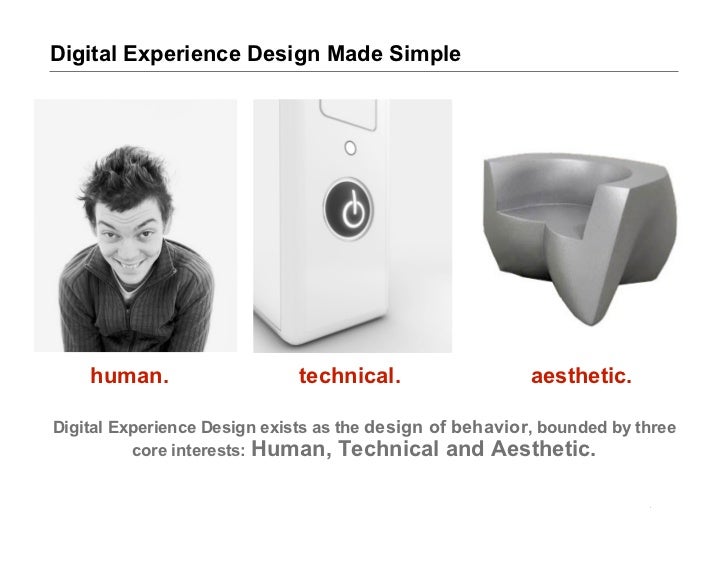 Digital Experience Design Made Simple

human.

technical.

aesthetic.

Digital Experience Design exists as the design of behavior, bounded by three core interests: Human, Technical and Aesthetic.